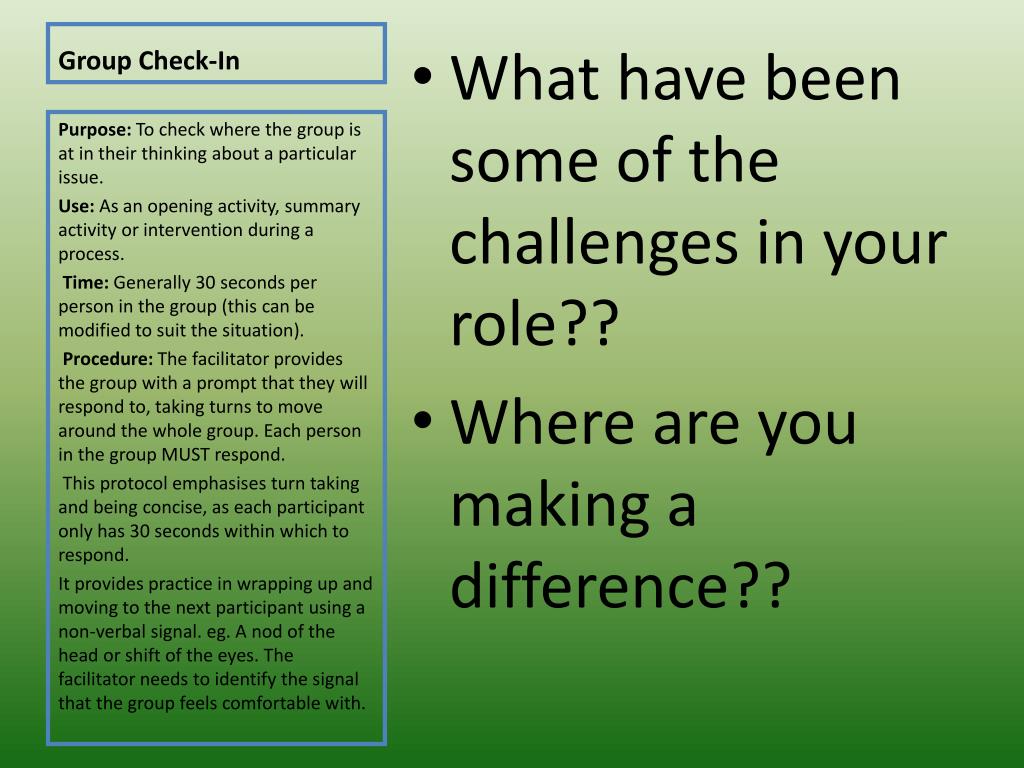 Group Check-In

Purpose: To check where the group is at in their thinking about a particular issue.

Use: As an opening activity, summary activity or intervention during a process.

Time: Generally 30 seconds per person in the group (this can be modified to suit the situation).

Procedure: The facilitator provides the group with a prompt that they will respond to, taking turns to move around the whole group. Each person in the group MUST respond.

This protocol emphasises turn taking and being concise, as each participant only has 30 seconds within which to respond.

It provides practice in wrapping up and moving to the next participant using a non-verbal signal. eg. A nod of the head or shift of the eyes. The facilitator needs to identify the signal that the group feels comfortable with.

• What have been some of the challenges in your role??

• Where are you making a difference??